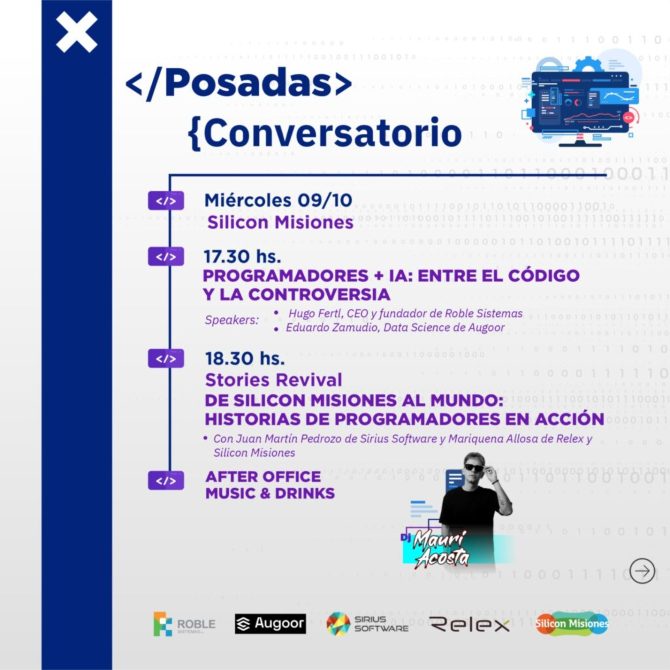 </Posadas>
{Conversatorio

</> Miércoles 09/10
Silicon Misiones

</> 17.30 hs.
PROGRAMADORES + IA: ENTRE EL CÓDIGO Y LA CONTROVERSIA
Speakers:
• Hugo Fertl, CEO y fundador de Roble Sistemas
• Eduardo Zamudio, Data Science de Augoor

</> 18.30 hs.
Stories Revival
DE SILICON MISIONES AL MUNDO: HISTORIAS DE PROGRAMADORES EN ACCIÓN
• Con Juan Martín Pedrozo de Sirius Software y Mariquena Allosa de Relex y Silicon Misiones

</> AFTER OFFICE
MUSIC & DRINKS

DJ Mauri Acosta

ROBLE SISTEMAS
Augoor
SIRIUS SOFTWARE
Relex
Silicon Misiones